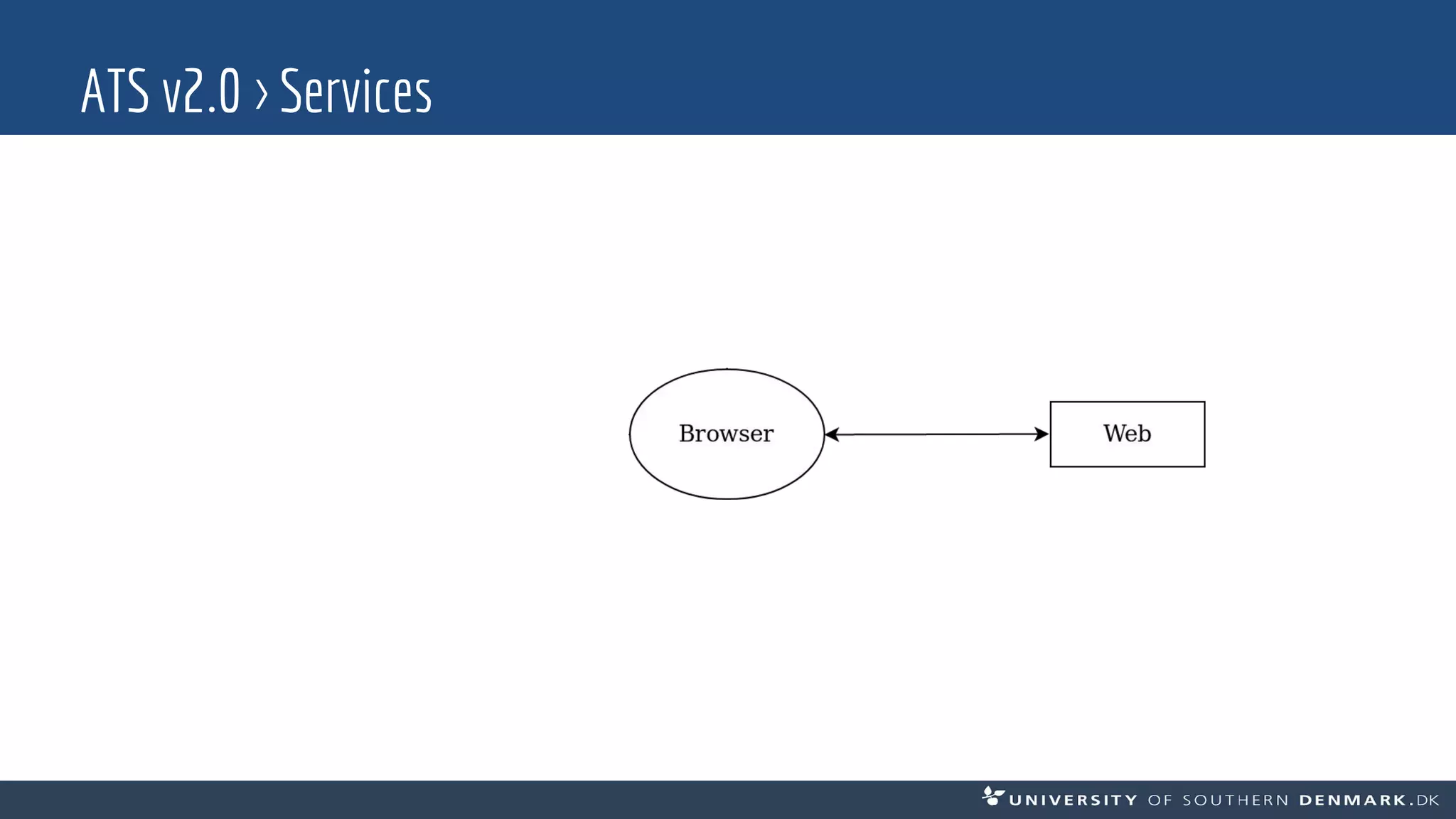 ATS v2.0 › Services

Browser

Web

UNIVERSITY OF SOUTHERN DENMARK.DK